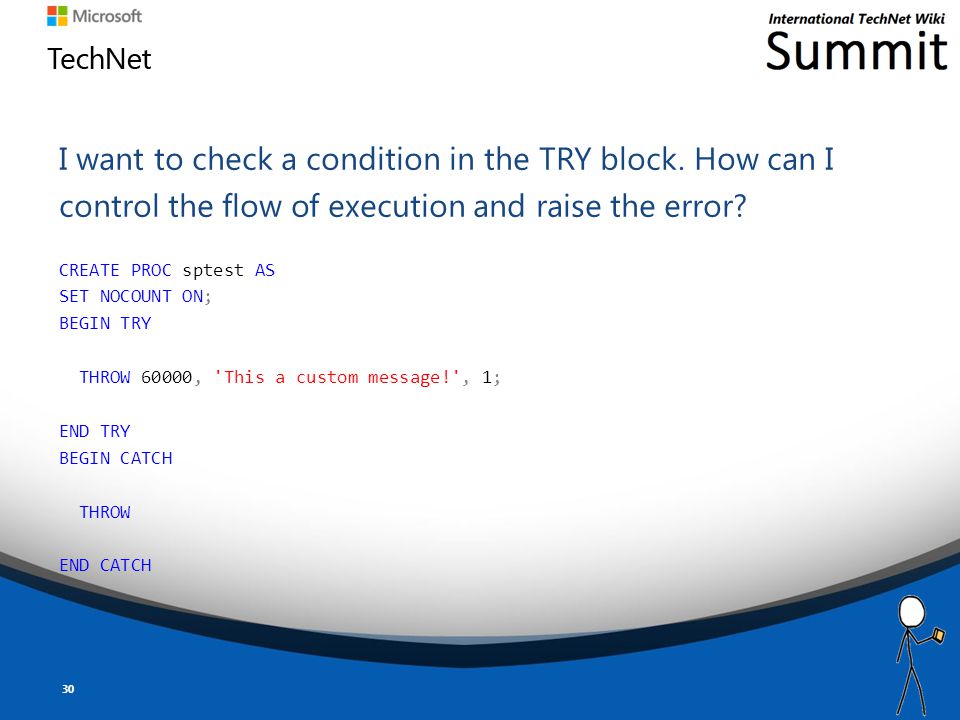 Microsoft
TechNet

International TechNet Wiki
Summit

I want to check a condition in the TRY block. How can I control the flow of execution and raise the error?

CREATE PROC sptest AS
SET NOCOUNT ON;
BEGIN TRY

THROW 60000, 'This a custom message!', 1;

END TRY
BEGIN CATCH

THROW

END CATCH

30